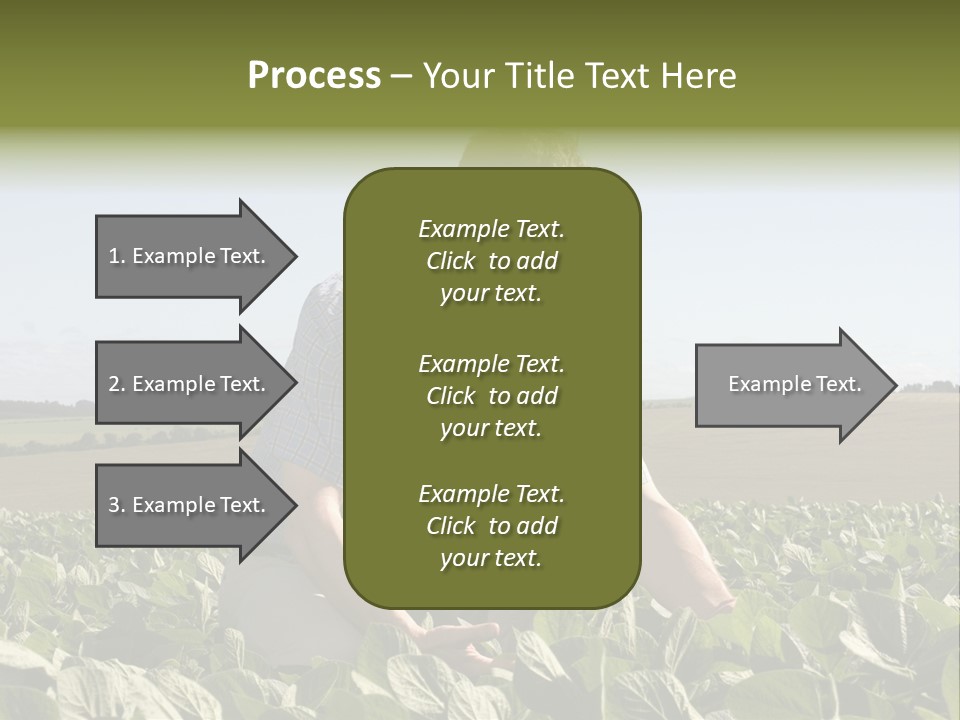 Process – Your Title Text Here

1. Example Text.

2. Example Text.

3. Example Text.

Example Text. Click to add your text.

Example Text. Click to add your text.

Example Text. Click to add your text.

Example Text.